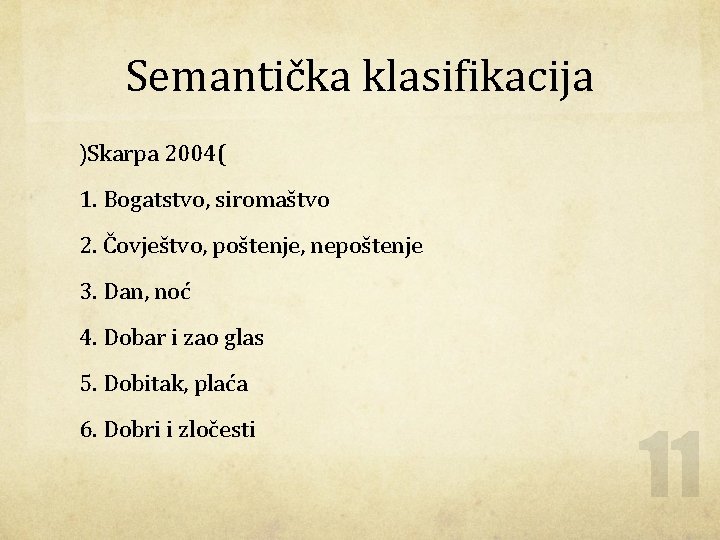 Semantička klasifikacija

)Skarpa 2004(

1. Bogatstvo, siromaštvo

2. Čovještvo, poštenje, nepoštenje

3. Dan, noć

4. Dobar i zao glas

5. Dobitak, plaća

6. Dobri i zločesti

11